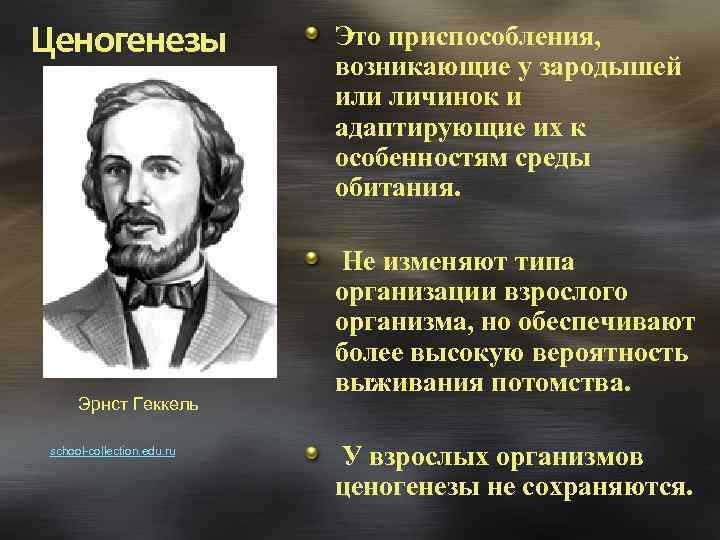 Ценогенезы

Эрнст Геккель

school-collection.edu.ru

Это приспособления, возникающие у зародышей или личинок и адаптирующие их к особенностям среды обитания.

Не изменяют типа организации взрослого организма, но обеспечивают более высокую вероятность выживания потомства.

У взрослых организмов ценогенезы не сохраняются.